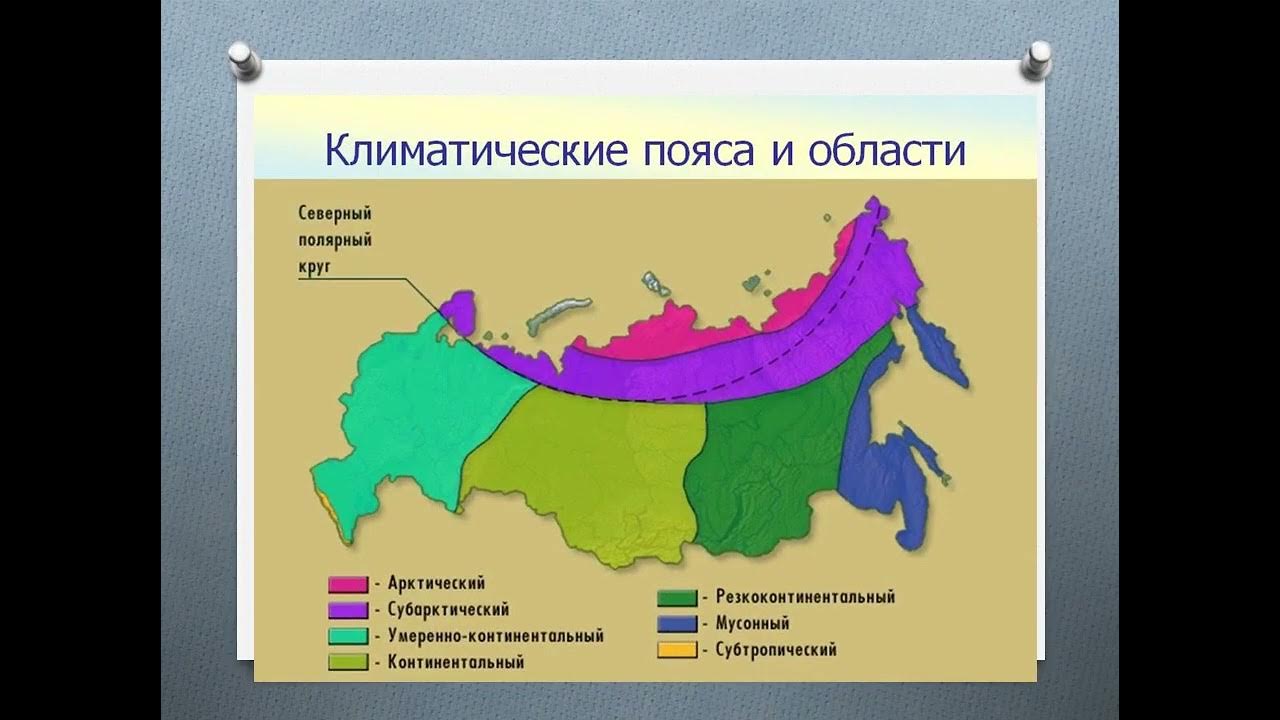 Климатические пояса и области

Северный полярный круг

- Арктический
- Субарктический
- Умеренно-континентальный
- Континентальный
- Резкоконтинентальный
- Мусонный
- Субтропический